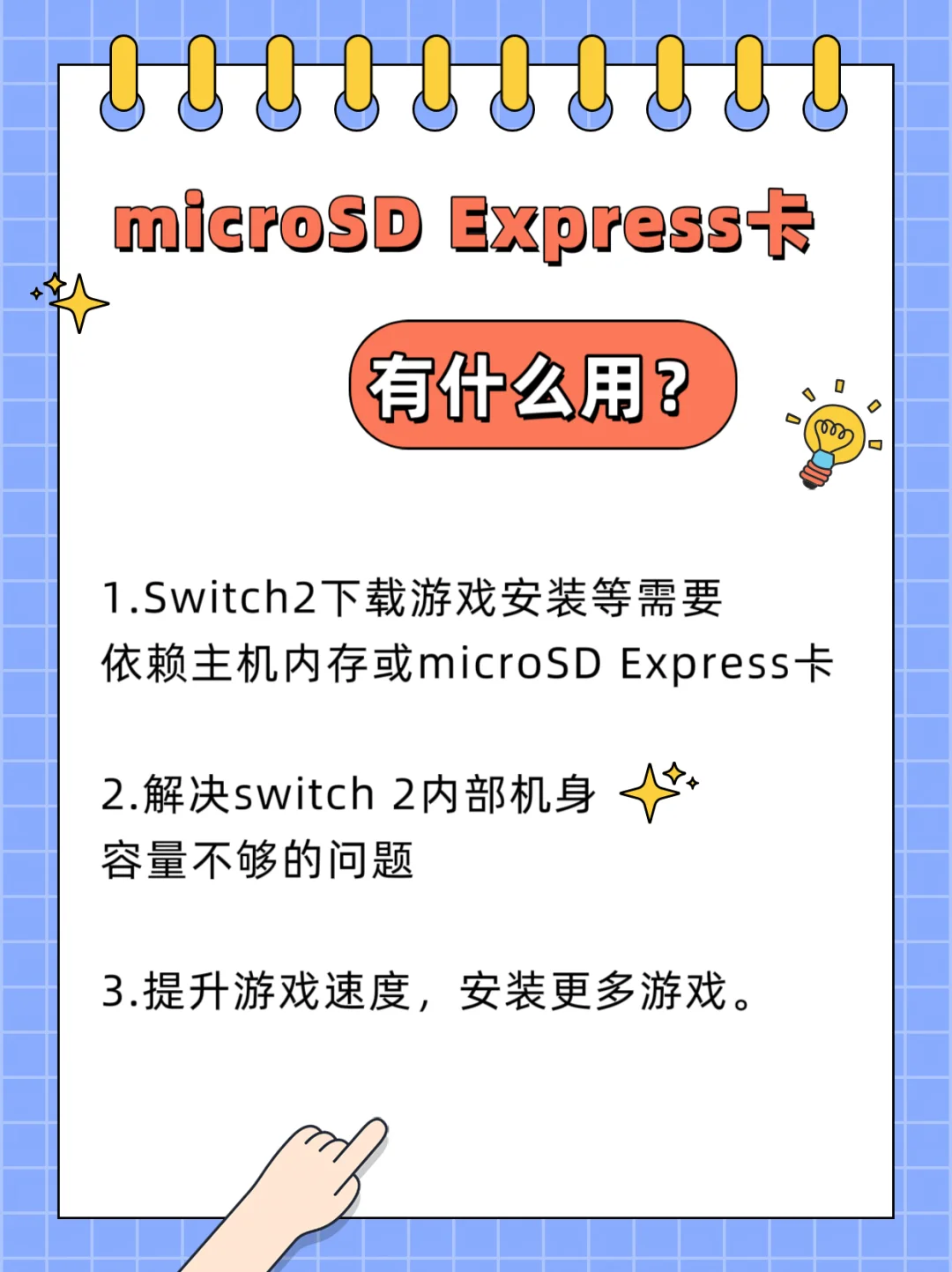 microSD Express卡

有什么用?

1.Switch2下载游戏安装等需要依赖主机内存或microSD Express卡

2.解决switch 2内部机身容量不够的问题

3.提升游戏速度，安装更多游戏。